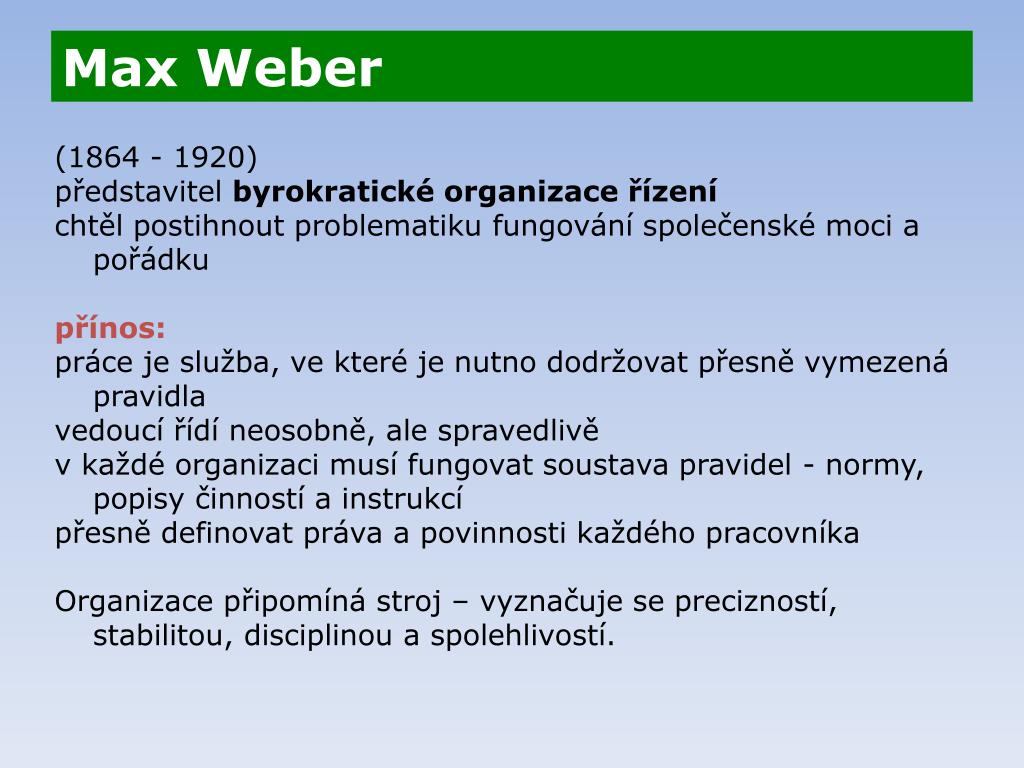 Max Weber

(1864 - 1920)
představitel byrokratické organizace řízení
chtěl postihnout problematiku fungování společenské moci a pořádku

přínos:
práce je služba, ve které je nutno dodržovat přesně vymezená pravidla
vedoucí řídí neosobně, ale spravedlivě
v každé organizaci musí fungovat soustava pravidel - normy, popisy činností a instrukcí
přesně definovat práva a povinnosti každého pracovníka

Organizace připomíná stroj – vyznačuje se precizností, stabilitou, disciplinou a spolehlivostí.